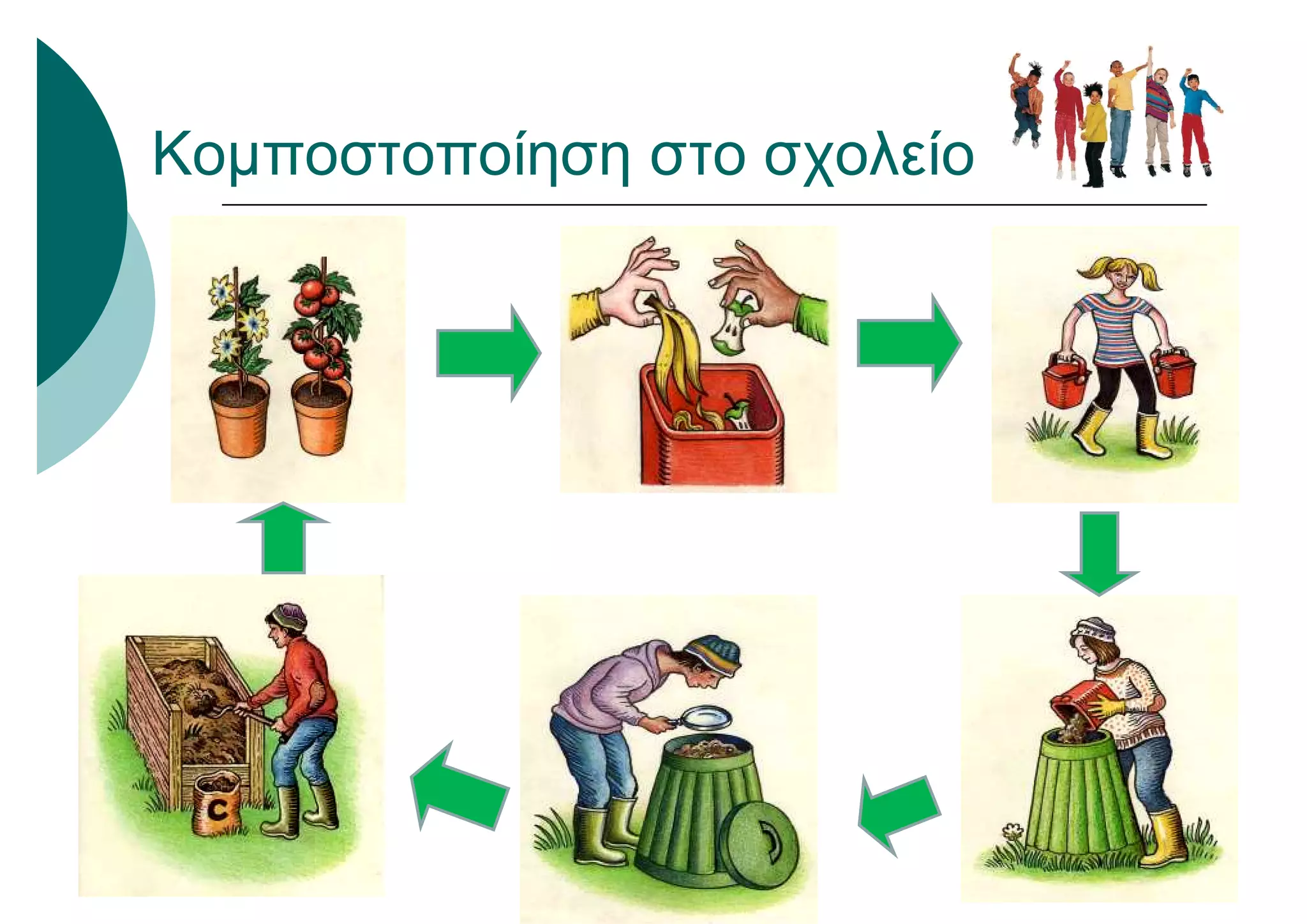 Κομποστοποίηση στο σχολείο

C